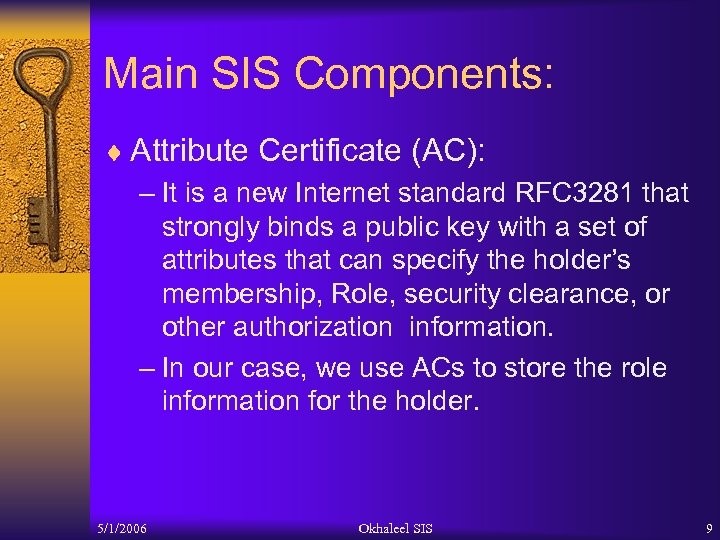 Main SIS Components:

♦ Attribute Certificate (AC):

– It is a new Internet standard RFC3281 that strongly binds a public key with a set of attributes that can specify the holder's membership, Role, security clearance, or other authorization information.

– In our case, we use ACs to store the role information for the holder.

5/1/2006

Okhaleel SIS

9